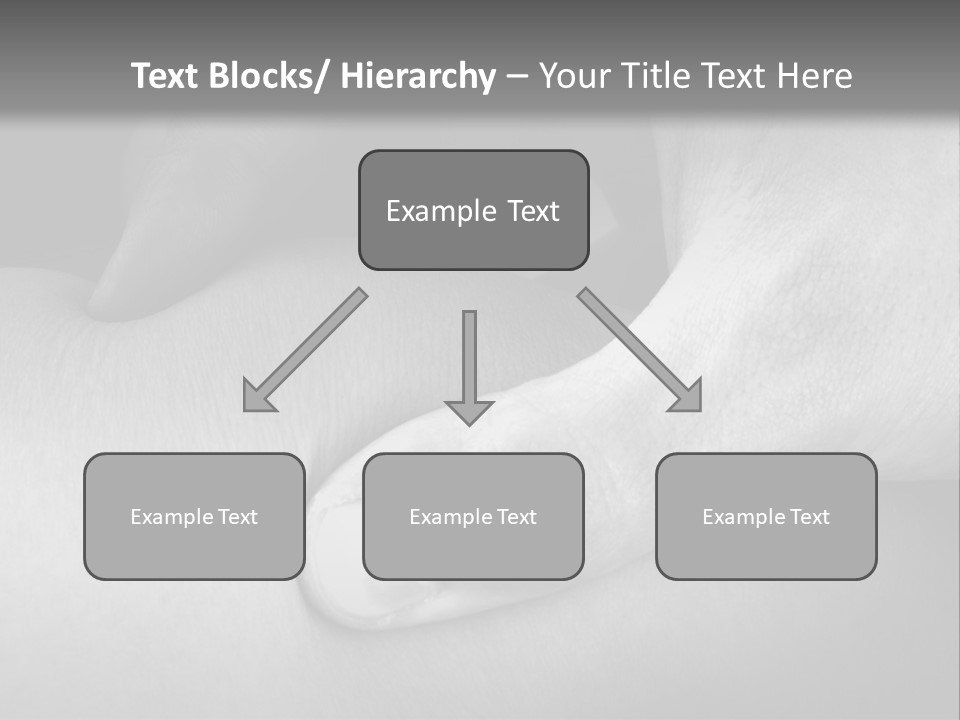 Text Blocks/ Hierarchy – Your Title Text Here

Example Text

Example Text

Example Text

Example Text